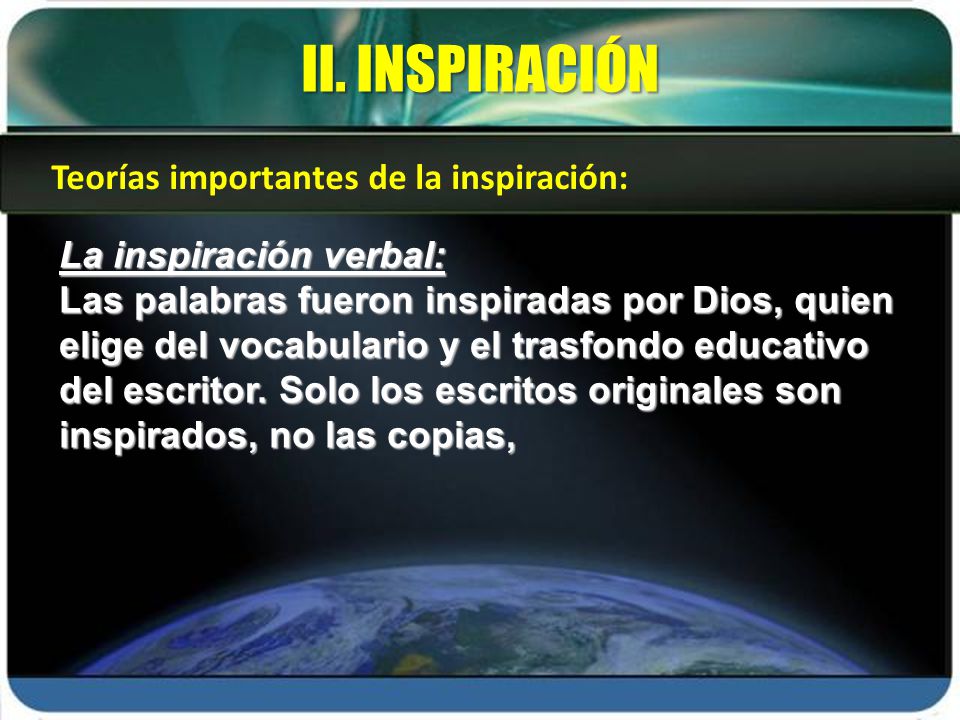 II. INSPIRACIÓN

Teorías importantes de la inspiración:

La inspiración verbal:
Las palabras fueron inspiradas por Dios, quien elige del vocabulario y el trasfondo educativo del escritor. Solo los escritos originales son inspirados, no las copias,